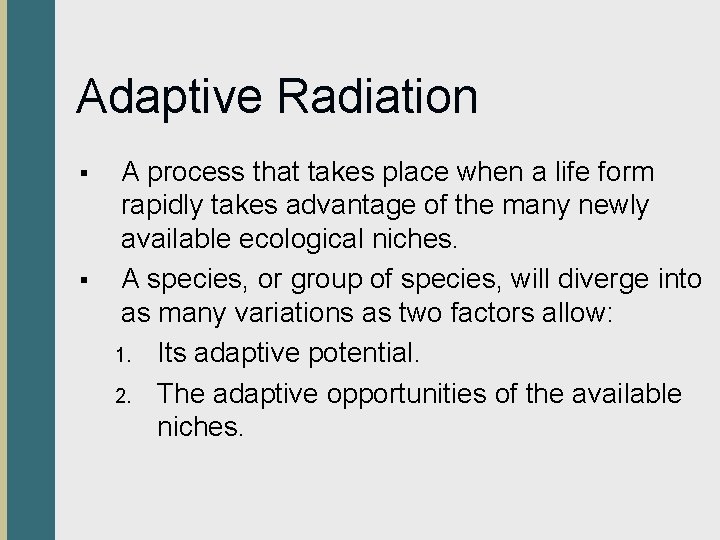 Adaptive Radiation

▪ A process that takes place when a life form rapidly takes advantage of the many newly available ecological niches.

▪ A species, or group of species, will diverge into as many variations as two factors allow:

1. Its adaptive potential.
2. The adaptive opportunities of the available niches.